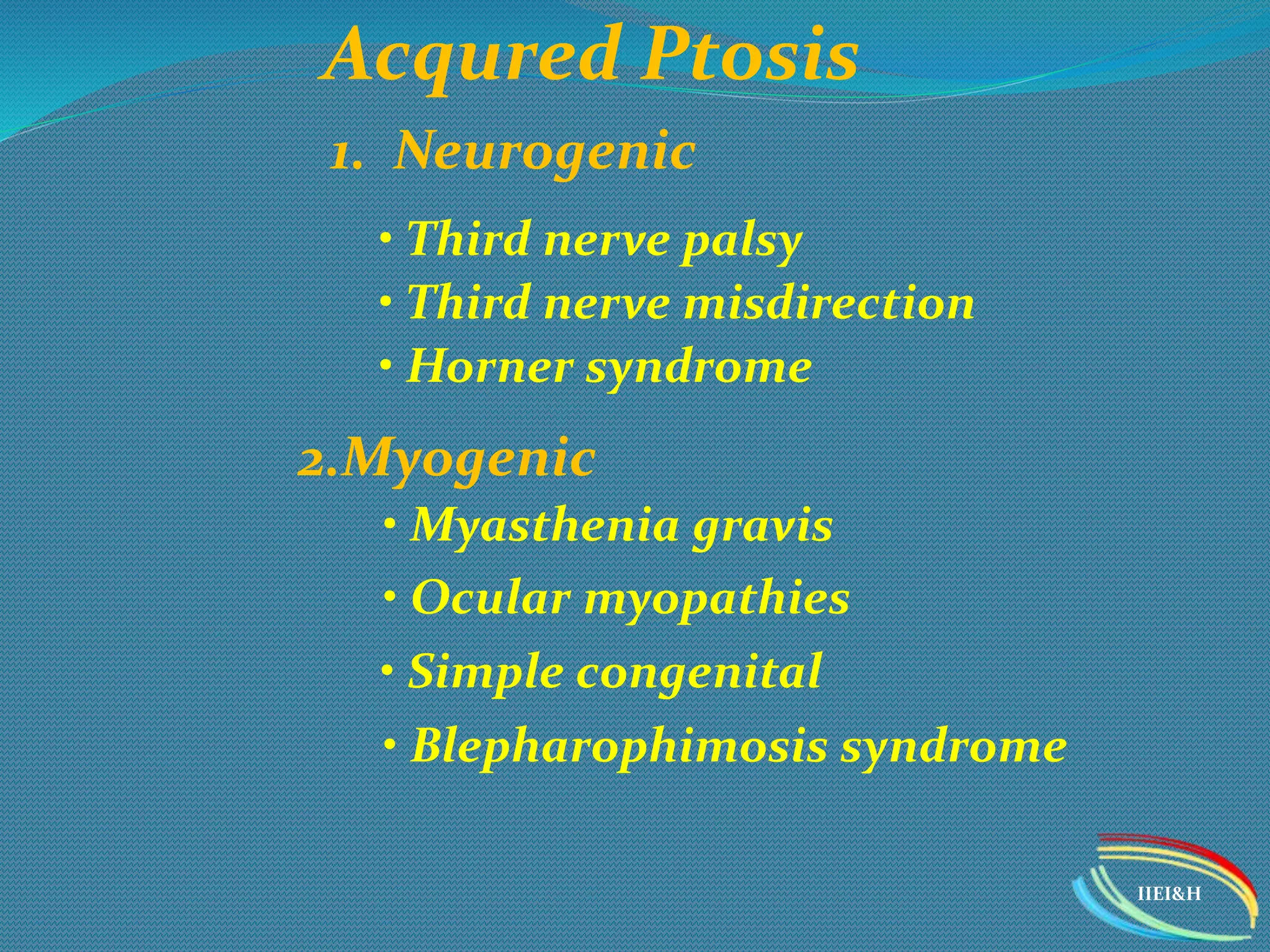 Acqured Ptosis

1. Neurogenic

• Third nerve palsy
• Third nerve misdirection
• Horner syndrome

2.Myogenic

• Myasthenia gravis
• Ocular myopathies
• Simple congenital
• Blepharophimosis syndrome

IIEI&H